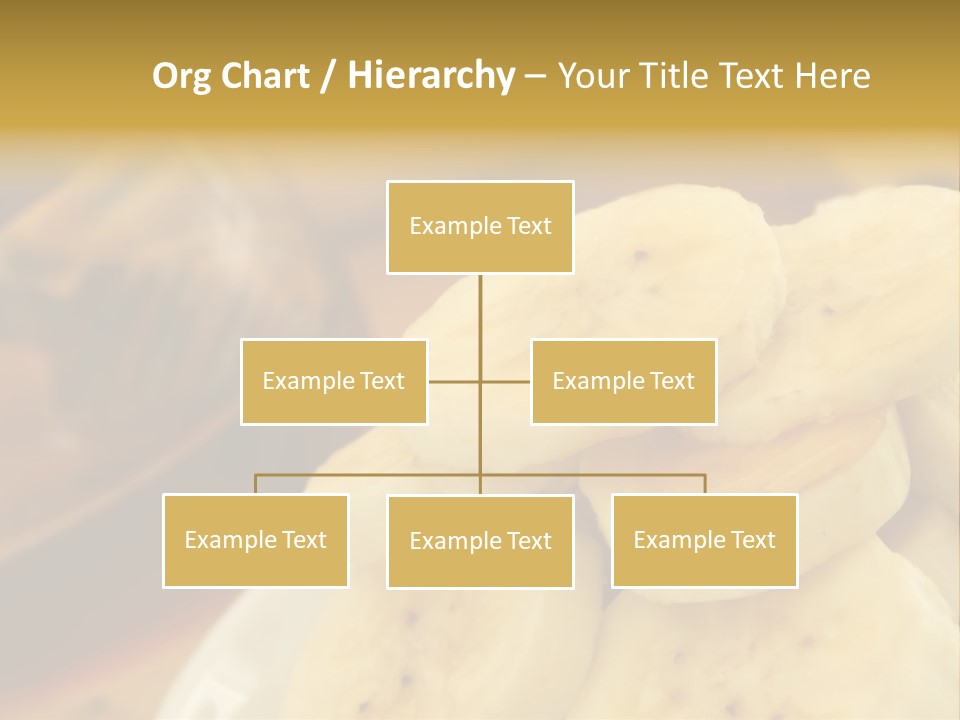 Org Chart / Hierarchy – Your Title Text Here

Example Text

Example Text

Example Text

Example Text

Example Text

Example Text